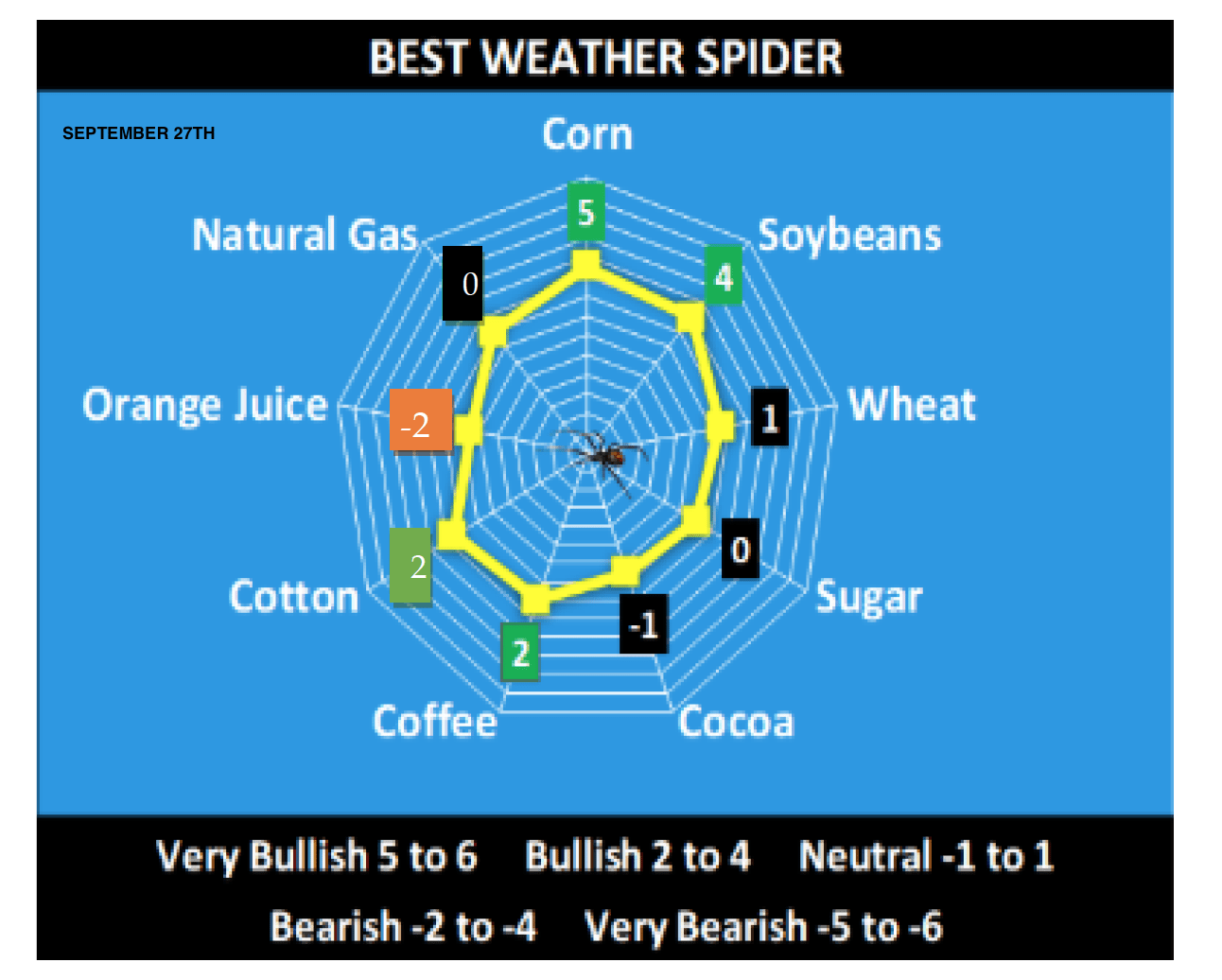 BEST WEATHER SPIDER

SEPTEMBER 27TH

Corn
5
Soybeans
4
Wheat
1
Sugar
0
Cocoa
-1
Coffee
2
Cotton
2
Orange Juice
-2
Natural Gas
0

Very Bullish 5 to 6 Bullish 2 to 4 Neutral -1 to 1

Bearish -2 to -4 Very Bearish -5 to -6